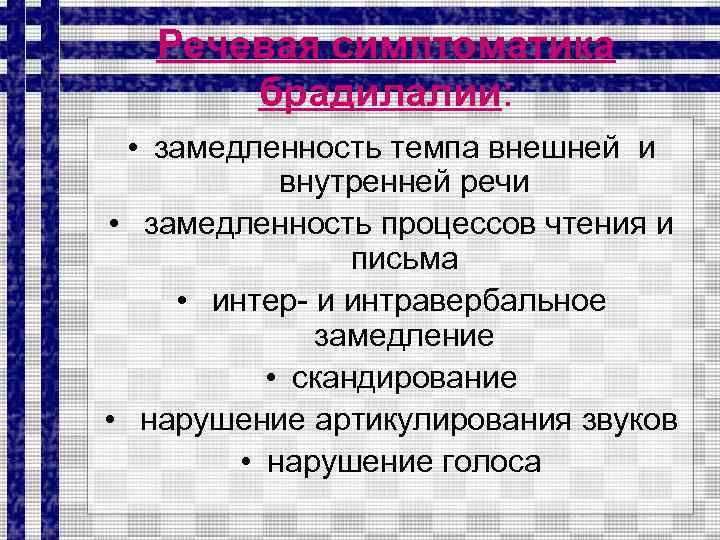 Речевая симптоматика брадилалии:

• замедленность темпа внешней и внутренней речи
• замедленность процессов чтения и письма
• интер- и интравербальное замедление
• скандирование
• нарушение артикулирования звуков
• нарушение голоса